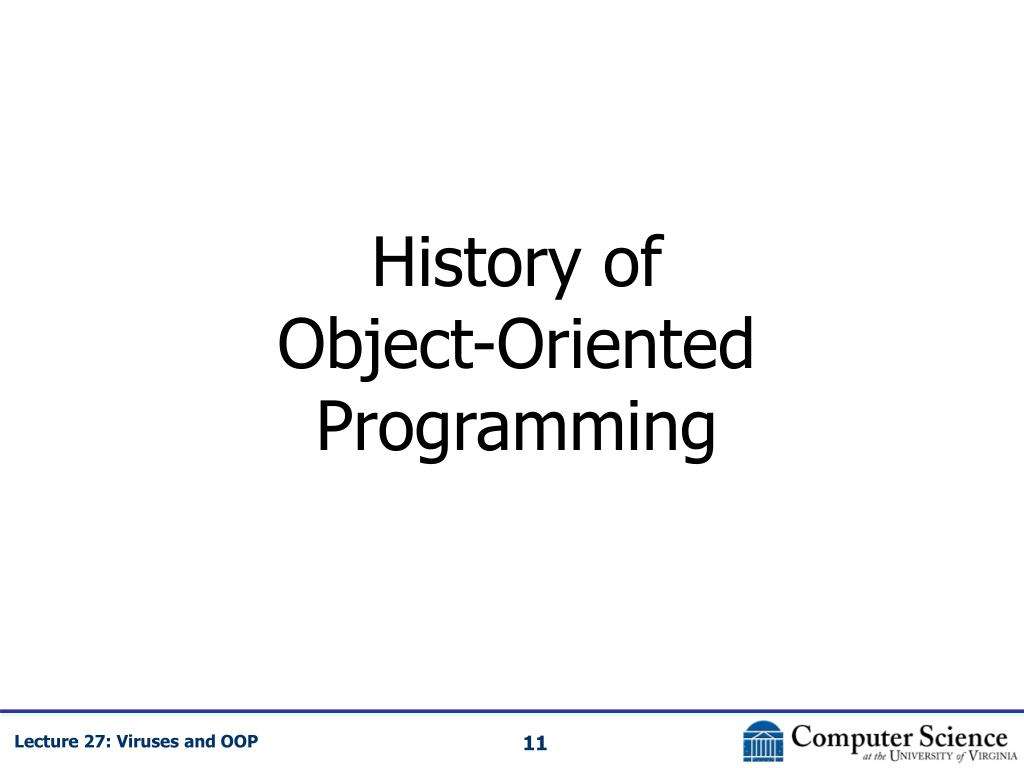 History of
Object-Oriented
Programming

Lecture 27: Viruses and OOP

11

Computer Science
at the UNIVERSITY of VIRGINIA